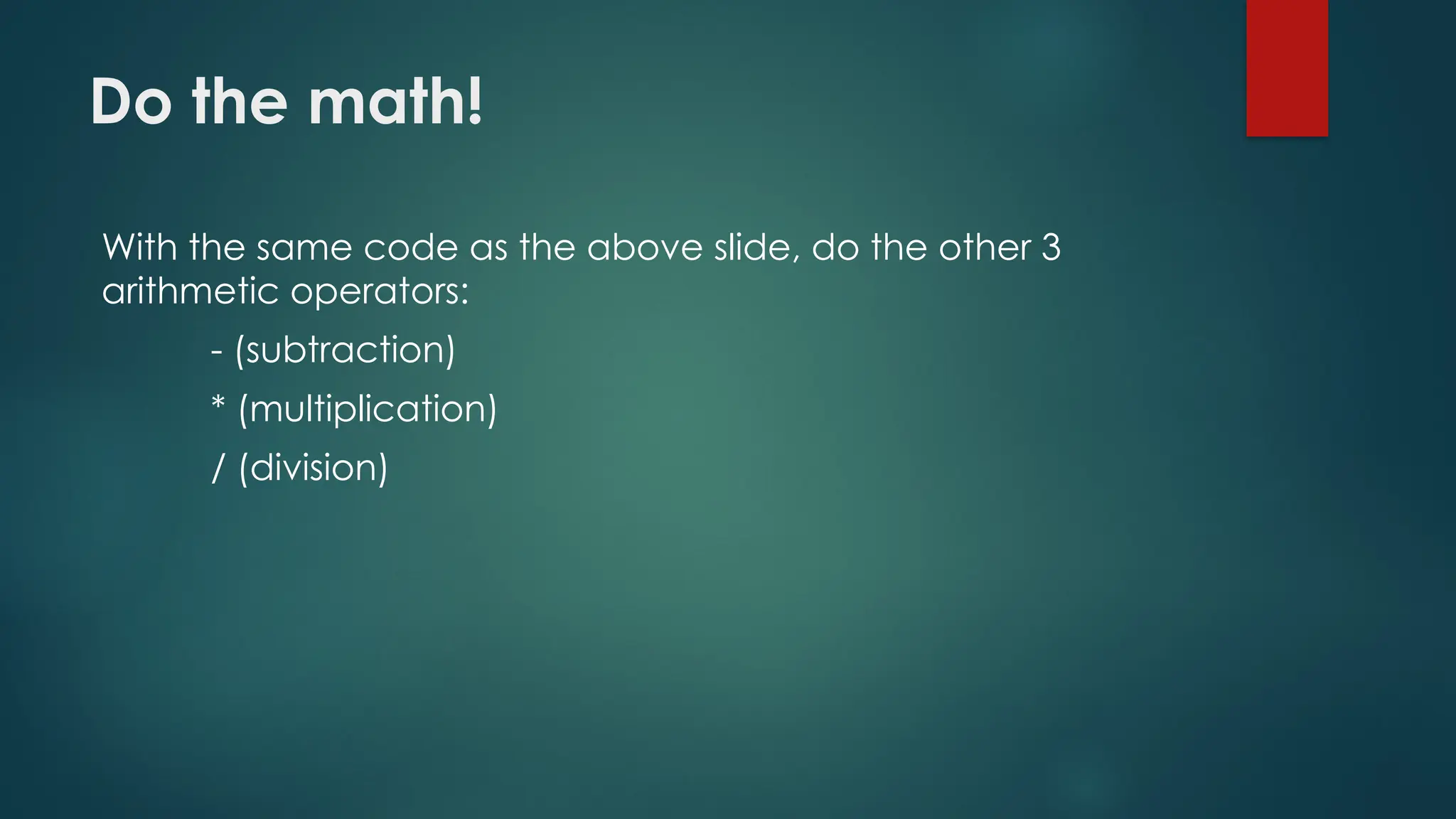 Do the math!

With the same code as the above slide, do the other 3 arithmetic operators:

- (subtraction)

* (multiplication)

/ (division)